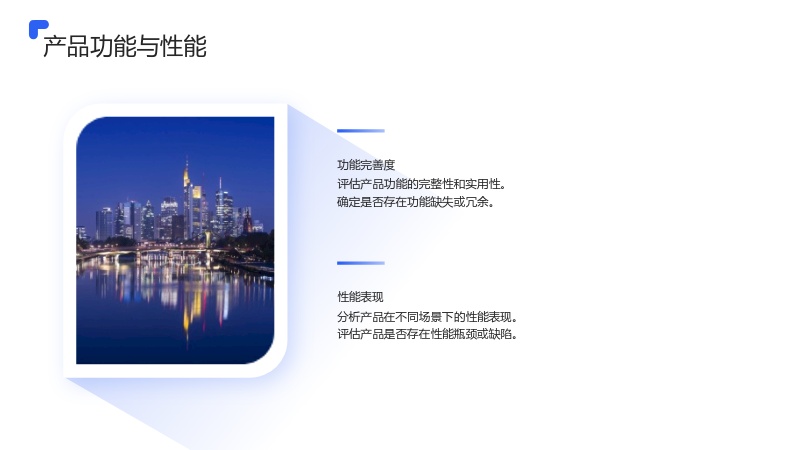 产品功能与性能

功能完善度

评估产品功能的完整性和实用性。
确定是否存在功能缺失或冗余。

性能表现

分析产品在不同场景下的性能表现。
评估产品是否存在性能瓶颈或缺陷。